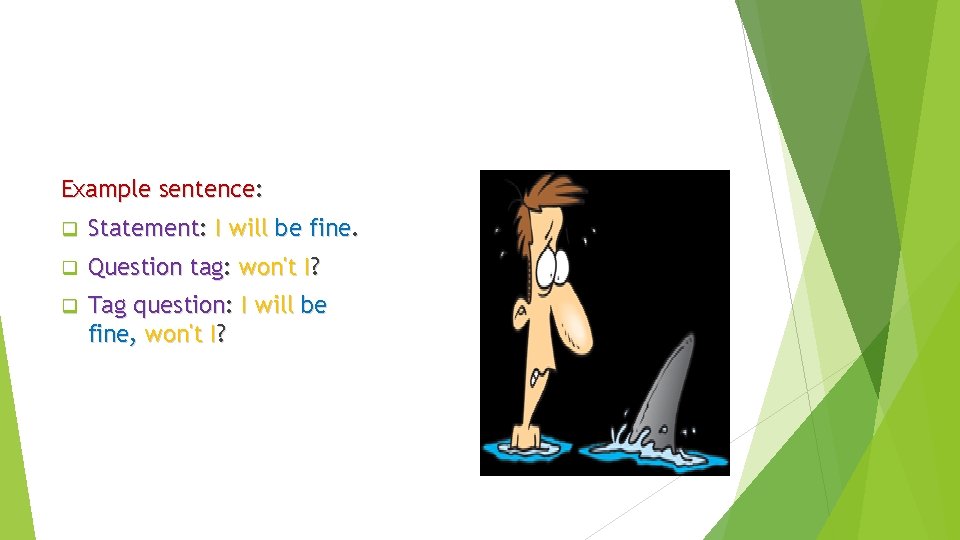 Example sentence:

Statement: I will be fine.

Question tag: won't I?

Tag question: I will be fine, won't I?